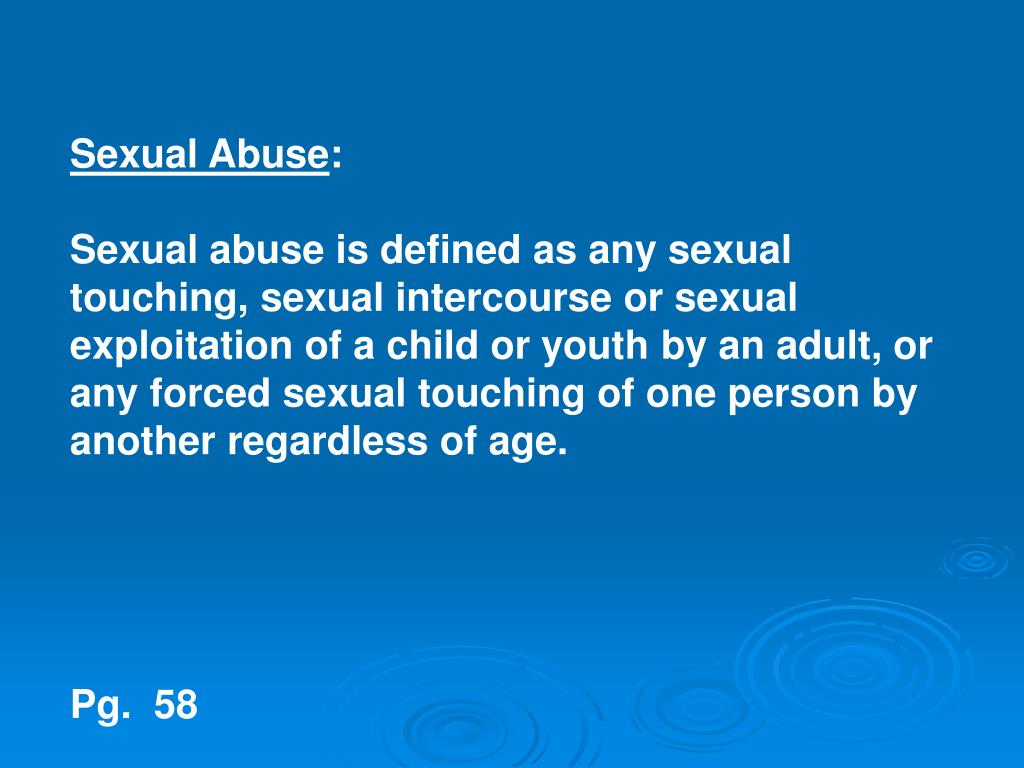 Sexual Abuse:

Sexual abuse is defined as any sexual touching, sexual intercourse or sexual exploitation of a child or youth by an adult, or any forced sexual touching of one person by another regardless of age.

Pg. 58